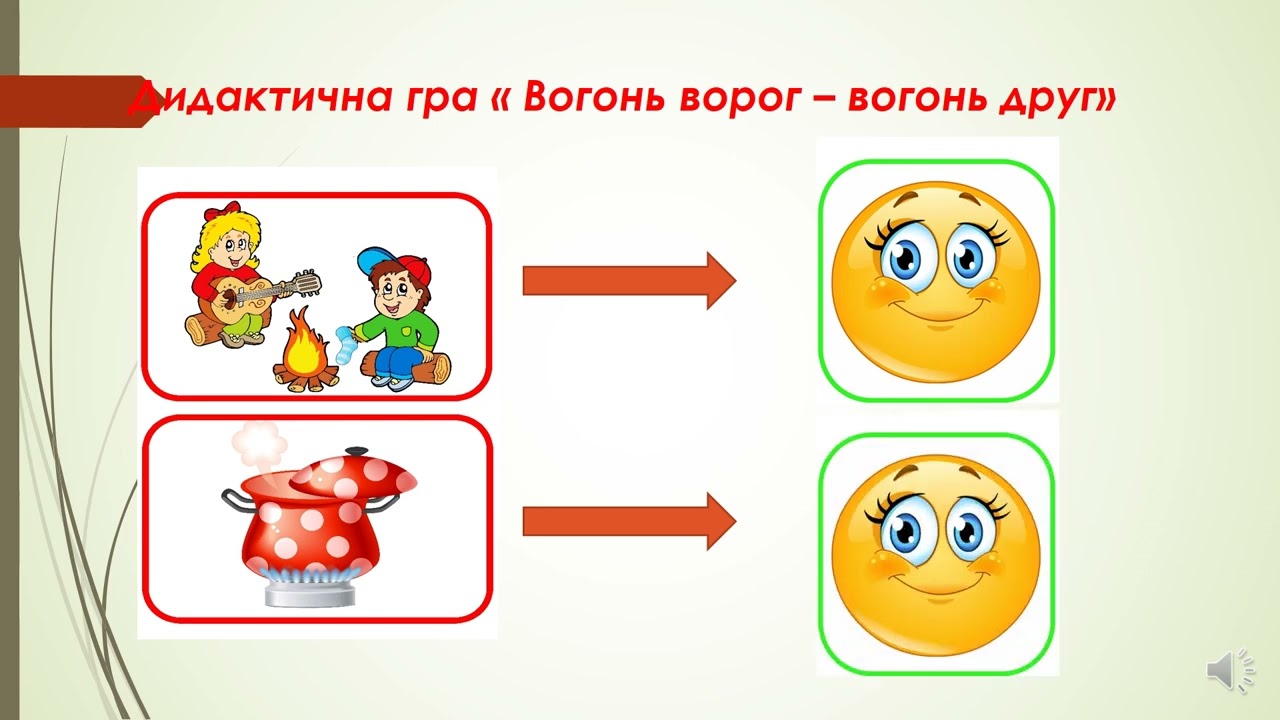 Дидактична гра « Вогонь ворог – вогонь друг»